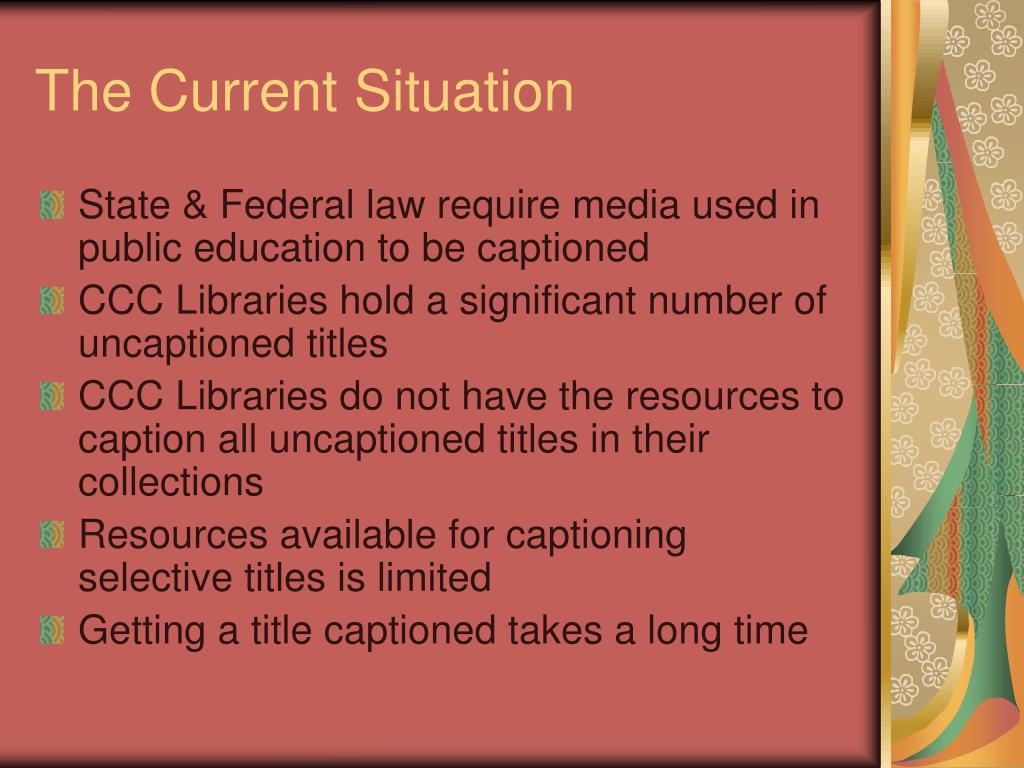 The Current Situation

State & Federal law require media used in public education to be captioned

CCC Libraries hold a significant number of uncaptioned titles

CCC Libraries do not have the resources to caption all uncaptioned titles in their collections

Resources available for captioning selective titles is limited

Getting a title captioned takes a long time